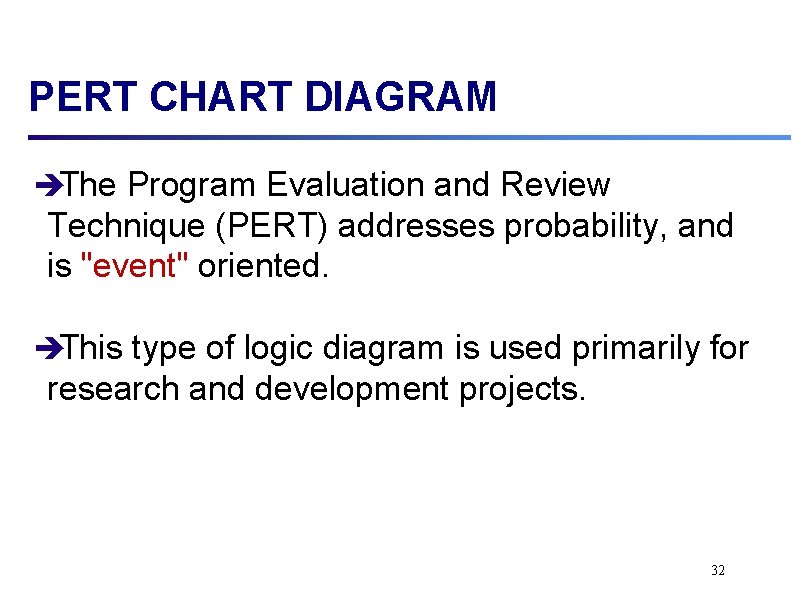 PERT CHART DIAGRAM

➔The Program Evaluation and Review Technique (PERT) addresses probability, and is "event" oriented.

➔This type of logic diagram is used primarily for research and development projects.

32